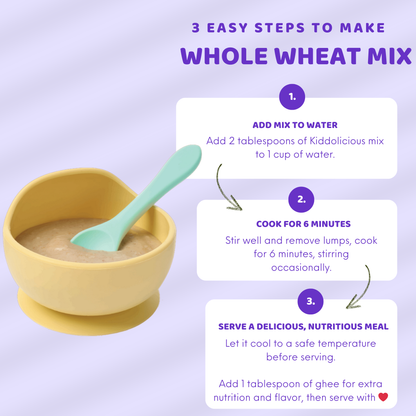 3 EASY STEPS TO MAKE

WHOLE WHEAT MIX

1.

ADD MIX TO WATER

Add 2 tablespoons of Kiddolicious mix to 1 cup of water.

2.

COOK FOR 6 MINUTES

Stir well and remove lumps, cook for 6 minutes, stirring occasionally.

3.

SERVE A DELICIOUS, NUTRITIOUS MEAL

Let it cool to a safe temperature before serving.

Add 1 tablespoon of ghee for extra nutrition and flavor, then serve with ❤